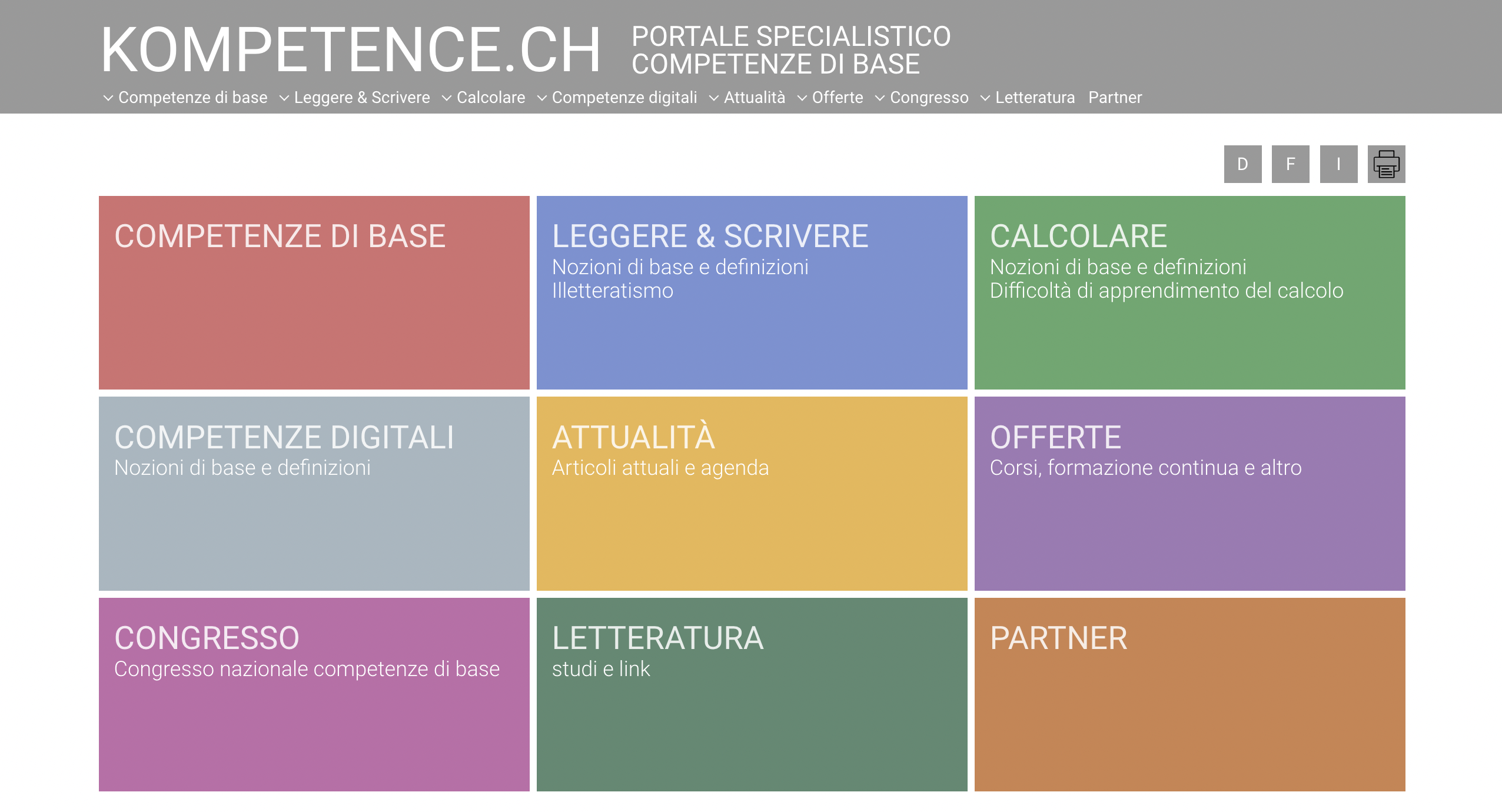 KOMPETENCE.CH PORTALE SPECIALISTICO COMPETENZE DI BASE

Competenze di base  Leggere & Scrivere  Calcolare  Competenze digitali  Attualità  Offerte  Congresso  Letteratura  Partner

D F I

COMPETENZE DI BASE

LEGGERE & SCRIVERE
Nozioni di base e definizioni
Illetteratismo

CALCOLARE
Nozioni di base e definizioni
Difficoltà di apprendimento del calcolo

COMPETENZE DIGITALI
Nozioni di base e definizioni

ATTUALITÀ
Articoli attuali e agenda

OFFERTE
Corsi, formazione continua e altro

CONGRESSO
Congresso nazionale competenze di base

LETTERATURA
studi e link

PARTNER